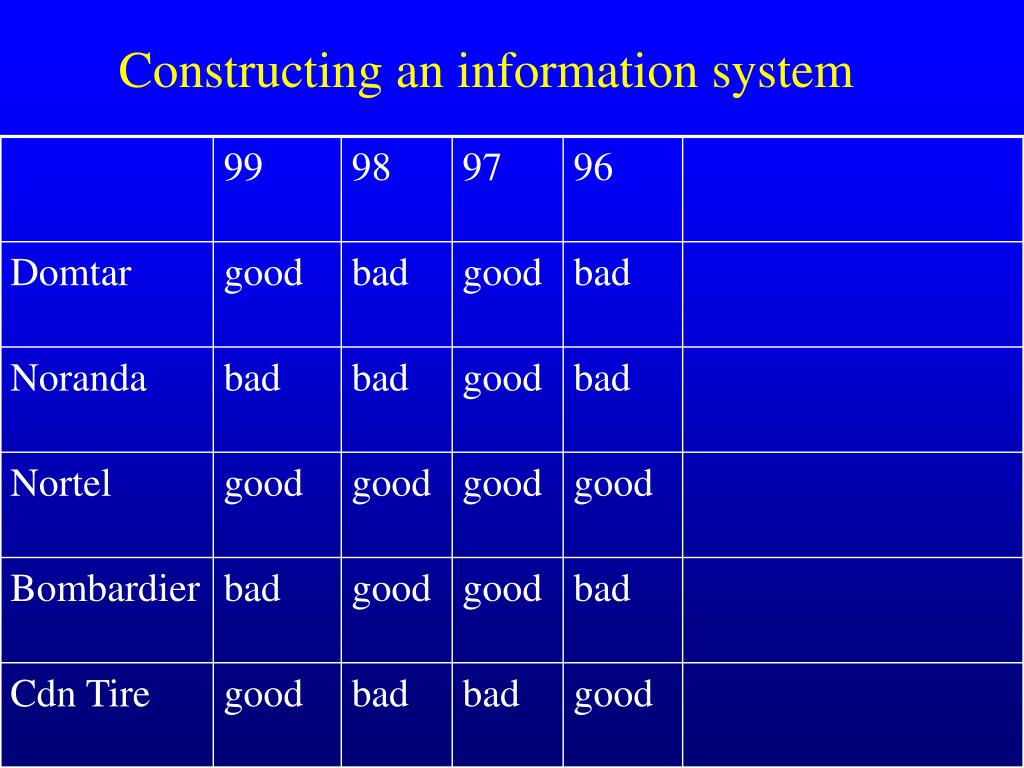 Constructing an information system

| | 99 | 98 | 97 | 96 | |
|---|---|---|---|---|---|
| Domtar | good | bad | good | bad | |
| Noranda | bad | bad | good | bad | |
| Nortel | good | good | good | good | |
| Bombardier | bad | good | good | bad | |
| Cdn Tire | good | bad | bad | good | |